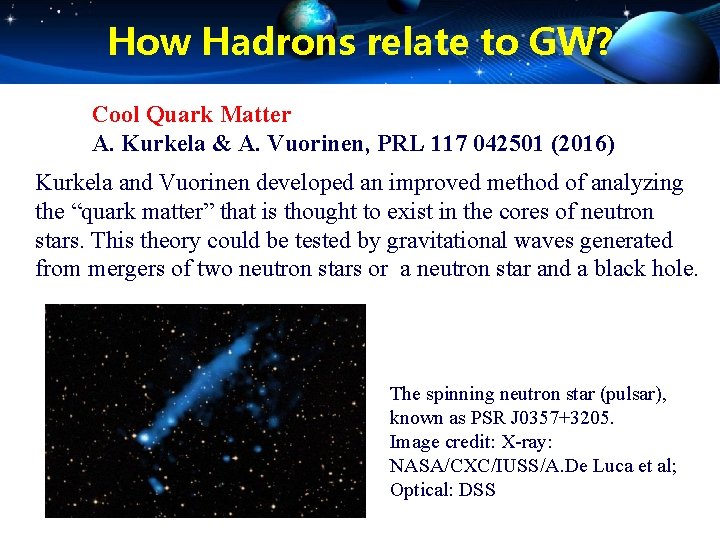 How Hadrons relate to GW?

Cool Quark Matter
A. Kurkela & A. Vuorinen, PRL 117 042501 (2016)

Kurkela and Vuorinen developed an improved method of analyzing the “quark matter” that is thought to exist in the cores of neutron stars. This theory could be tested by gravitational waves generated from mergers of two neutron stars or a neutron star and a black hole.

The spinning neutron star (pulsar), known as PSR J0357+3205.
Image credit: X-ray: NASA/CXC/IUSS/A.De Luca et al; Optical: DSS